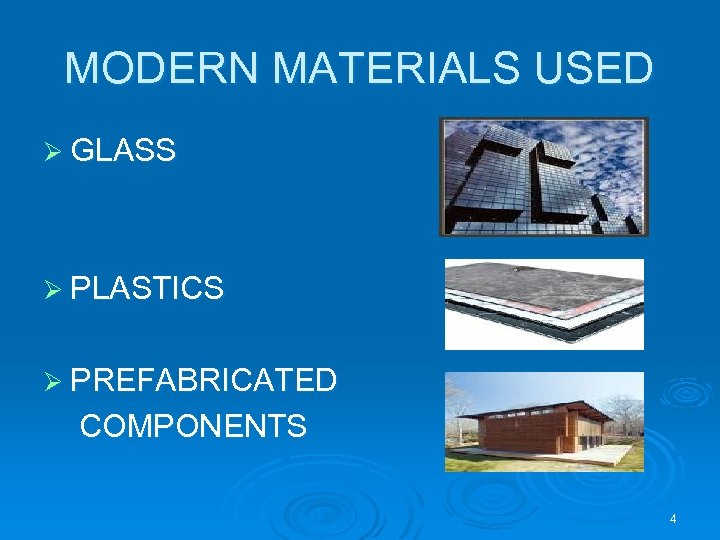 MODERN MATERIALS USED

➢ GLASS

➢ PLASTICS

➢ PREFABRICATED COMPONENTS

4